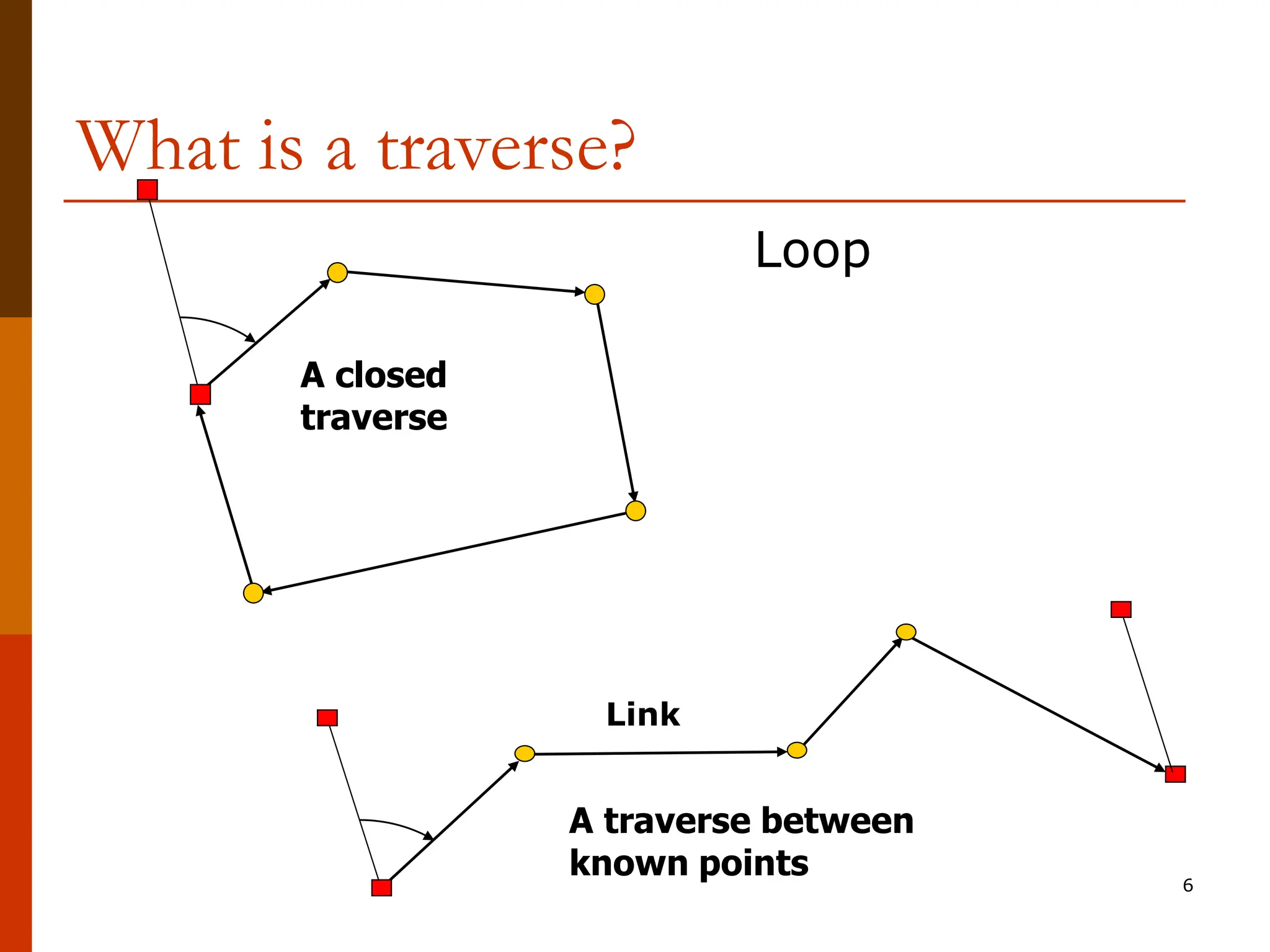 What is a traverse?

Loop

A closed traverse

Link

A traverse between known points

6